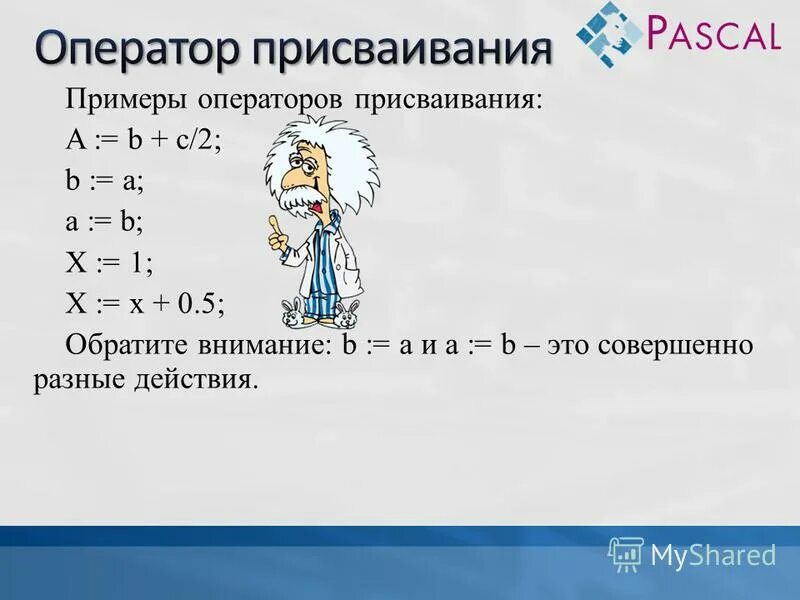 Оператор присваивания

PASCAL

Примеры операторов присваивания:

A := b + c/2;

b := a;

a := b;

X := 1;

X := x + 0.5;

Обратите внимание: b := a и a := b – это совершенно разные действия.

MyShared